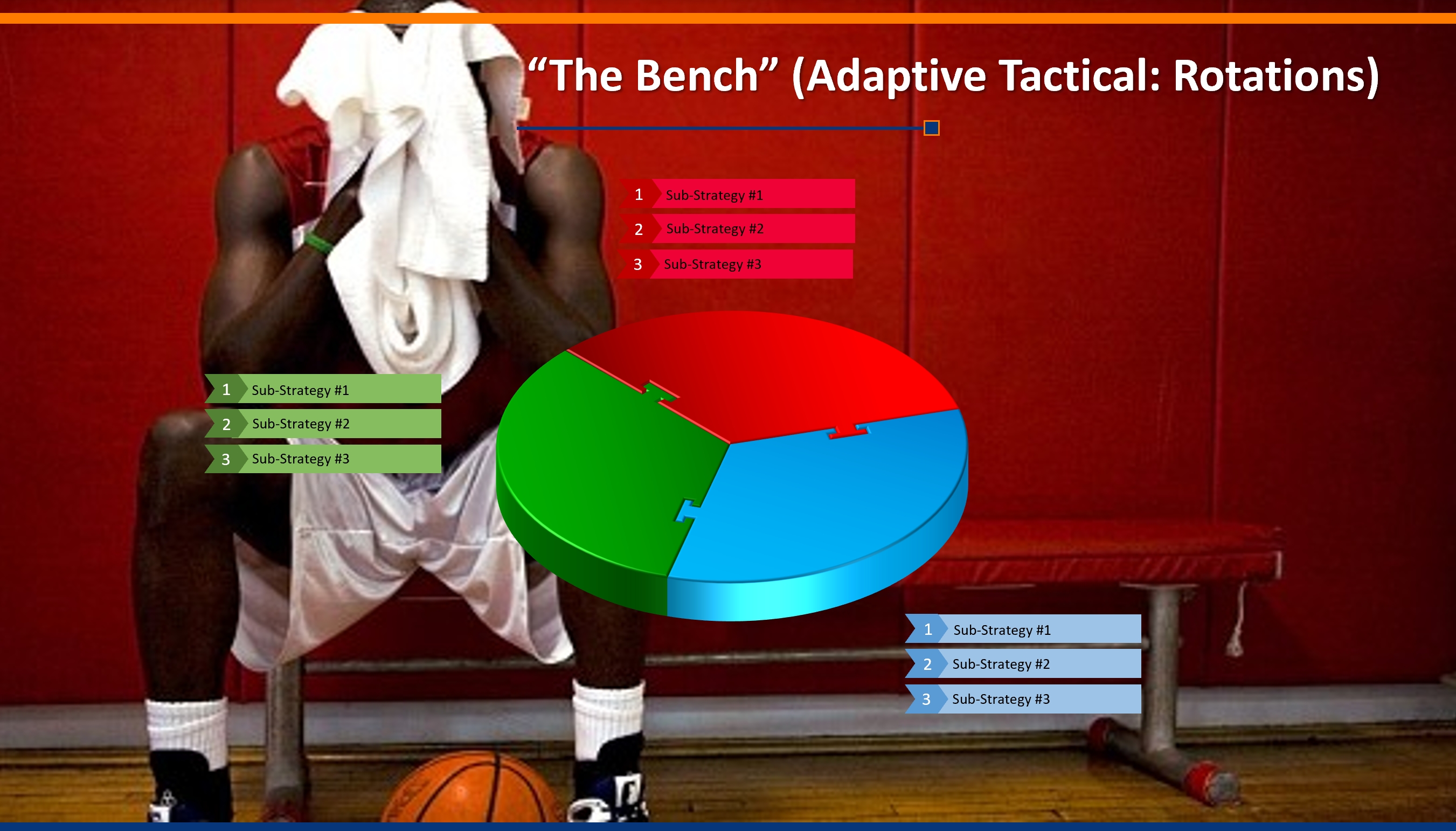 “The Bench” (Adaptive Tactical: Rotations)

1 Sub-Strategy #1
2 Sub-Strategy #2
3 Sub-Strategy #3

1 Sub-Strategy #1
2 Sub-Strategy #2
3 Sub-Strategy #3

1 Sub-Strategy #1
2 Sub-Strategy #2
3 Sub-Strategy #3